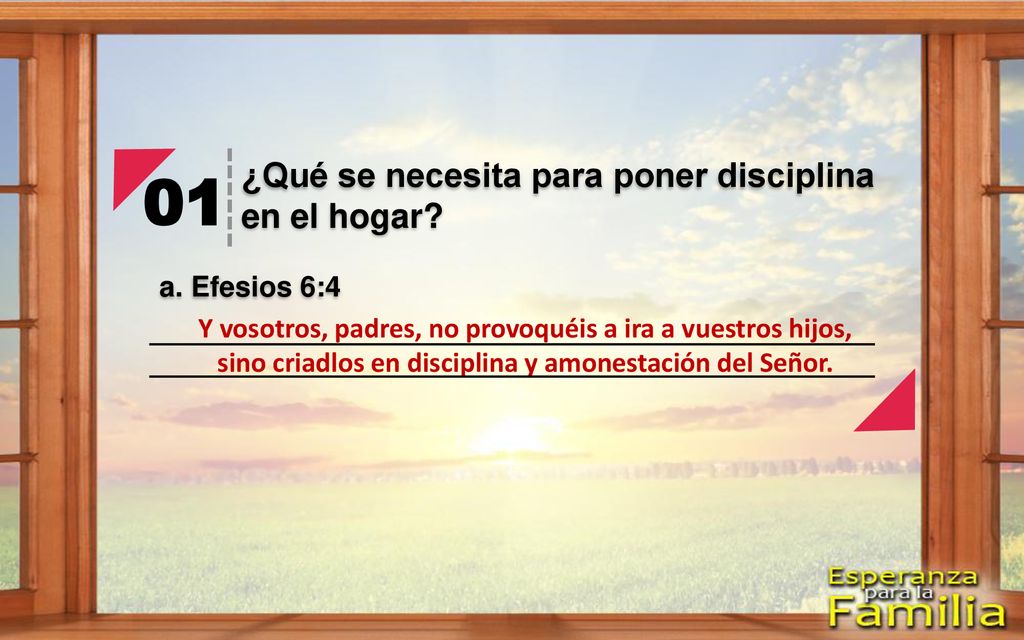 01 ¿Qué se necesita para poner disciplina en el hogar?

a. Efesios 6:4

Y vosotros, padres, no provoquéis a ira a vuestros hijos, sino criadlos en disciplina y amonestación del Señor.

Esperanza para la Familia